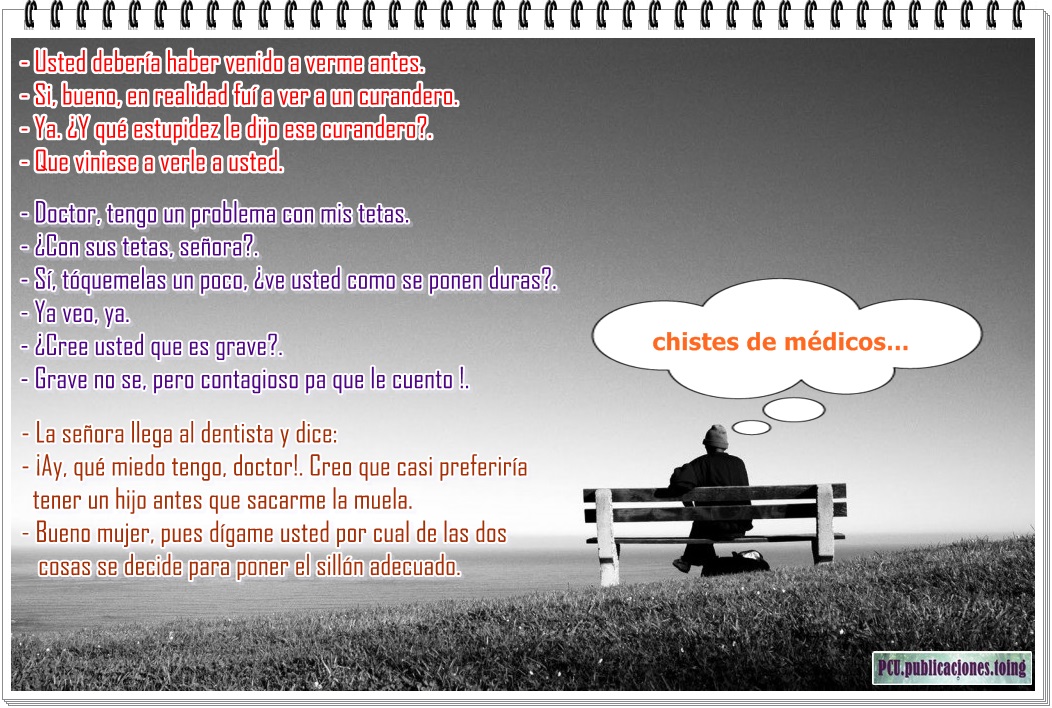 - Usted debería haber venido a verme antes.
- Si, bueno, en realidad fuí a ver a un curandero.
- Ya. ¿Y qué estupidez le dijo ese curandero?.
- Que viniese a verle a usted.

- Doctor, tengo un problema con mis tetas.
- ¿Con sus tetas, señora?.
- Sí, tóquemelas un poco, ¿ve usted como se ponen duras?.
- Ya veo, ya.
- ¿Cree usted que es grave?.
- Grave no se, pero contagioso pa que le cuento !.

- La señora llega al dentista y dice:
- ¡Ay, qué miedo tengo, doctor!. Creo que casi preferiría tener un hijo antes que sacarme la muela.
- Bueno mujer, pues dígame usted por cual de las dos cosas se decide para poner el sillón adecuado.

chistes de médicos...

PCU.publicaciones.toing